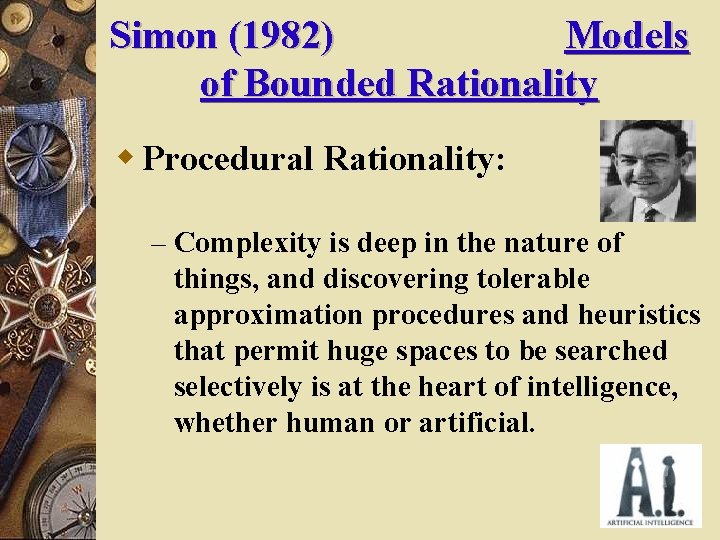 Simon (1982) Models of Bounded Rationality

Procedural Rationality:

– Complexity is deep in the nature of things, and discovering tolerable approximation procedures and heuristics that permit huge spaces to be searched selectively is at the heart of intelligence, whether human or artificial.

A.I.
ARTIFICIAL INTELLIGENCE